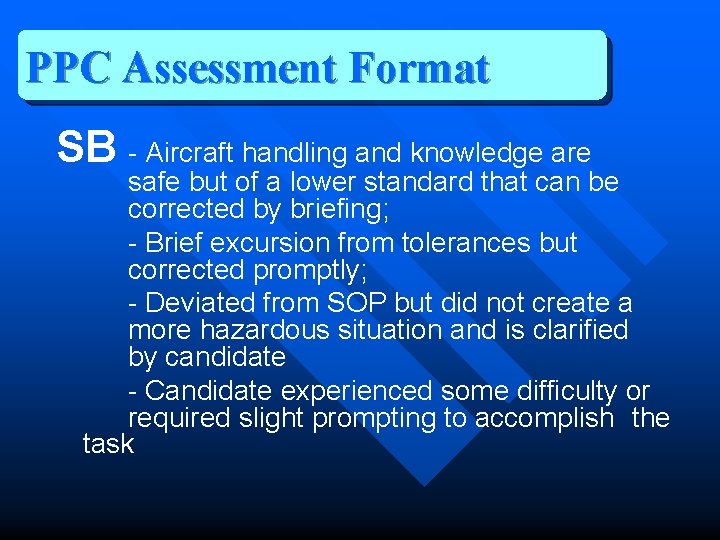 PPC Assessment Format

SB - Aircraft handling and knowledge are safe but of a lower standard that can be corrected by briefing;

- Brief excursion from tolerances but corrected promptly;

- Deviated from SOP but did not create a more hazardous situation and is clarified by candidate

- Candidate experienced some difficulty or required slight prompting to accomplish the task